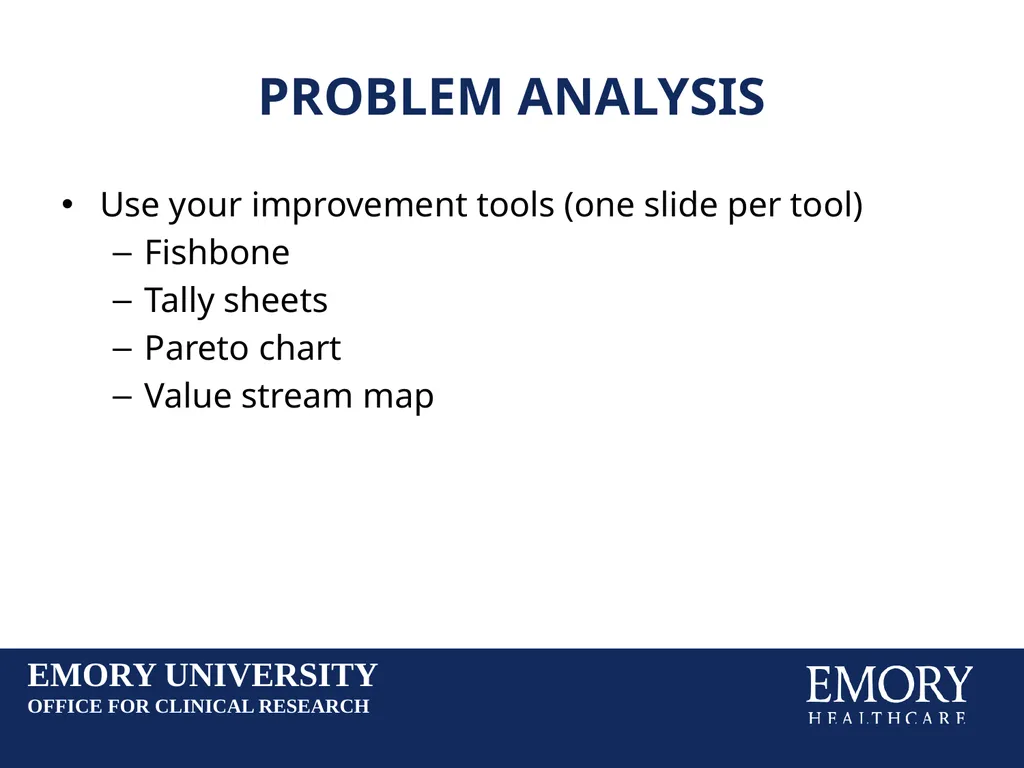 PROBLEM ANALYSIS

• Use your improvement tools (one slide per tool)
  – Fishbone
  – Tally sheets
  – Pareto chart
  – Value stream map

EMORY UNIVERSITY
OFFICE FOR CLINICAL RESEARCH

EMORY
HEALTHCARE